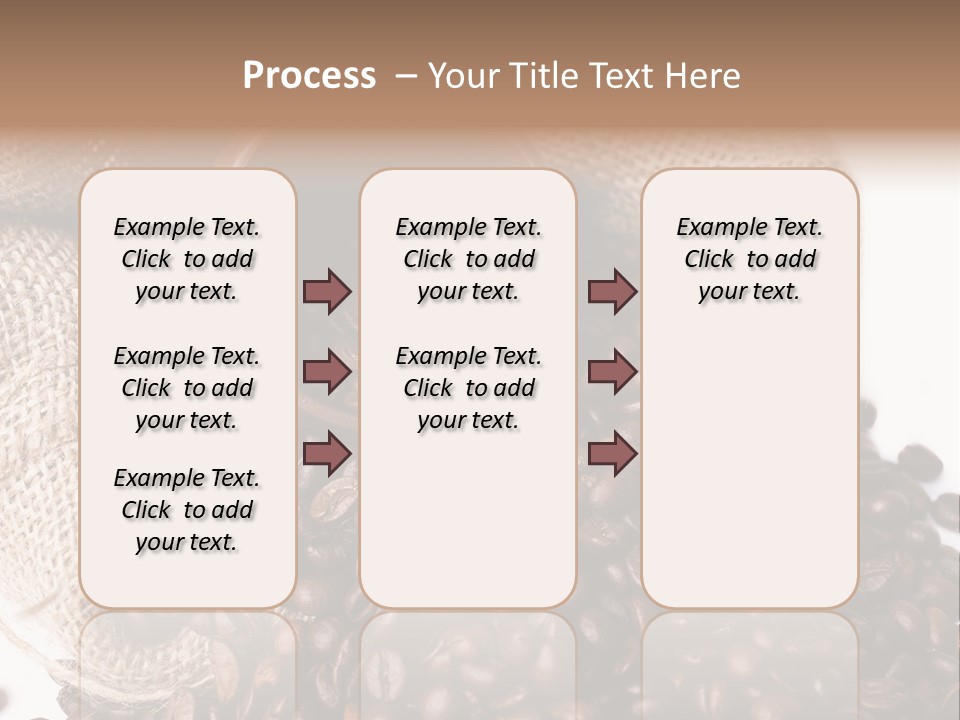 Process – Your Title Text Here

Example Text. Click to add your text.

Example Text. Click to add your text.

Example Text. Click to add your text.

Example Text. Click to add your text.

Example Text. Click to add your text.

Example Text. Click to add your text.